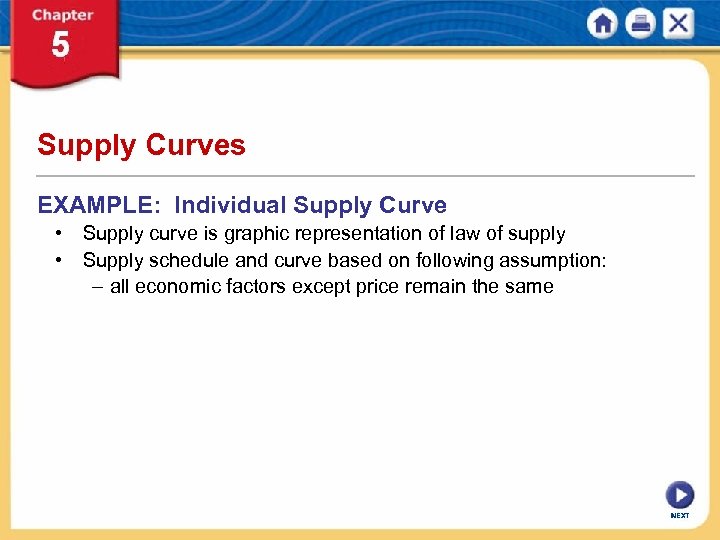 Chapter 5

Supply Curves

EXAMPLE: Individual Supply Curve

• Supply curve is graphic representation of law of supply
• Supply schedule and curve based on following assumption:
– all economic factors except price remain the same

NEXT